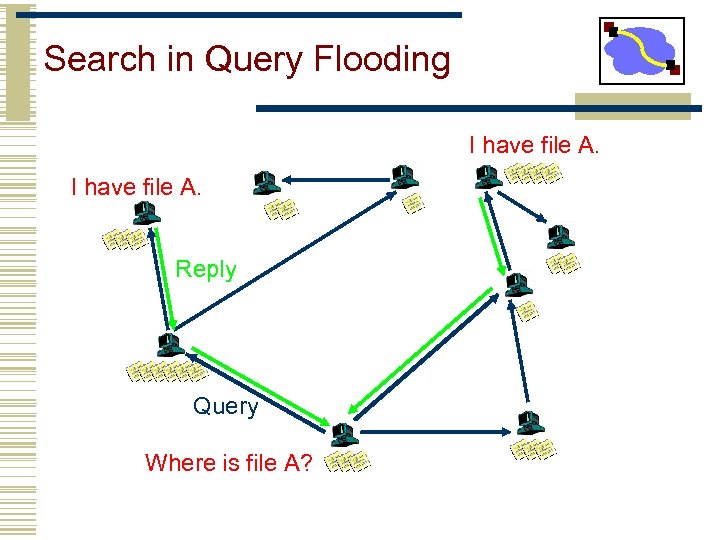 Search in Query Flooding

I have file A.

I have file A.

Reply

Query

Where is file A?